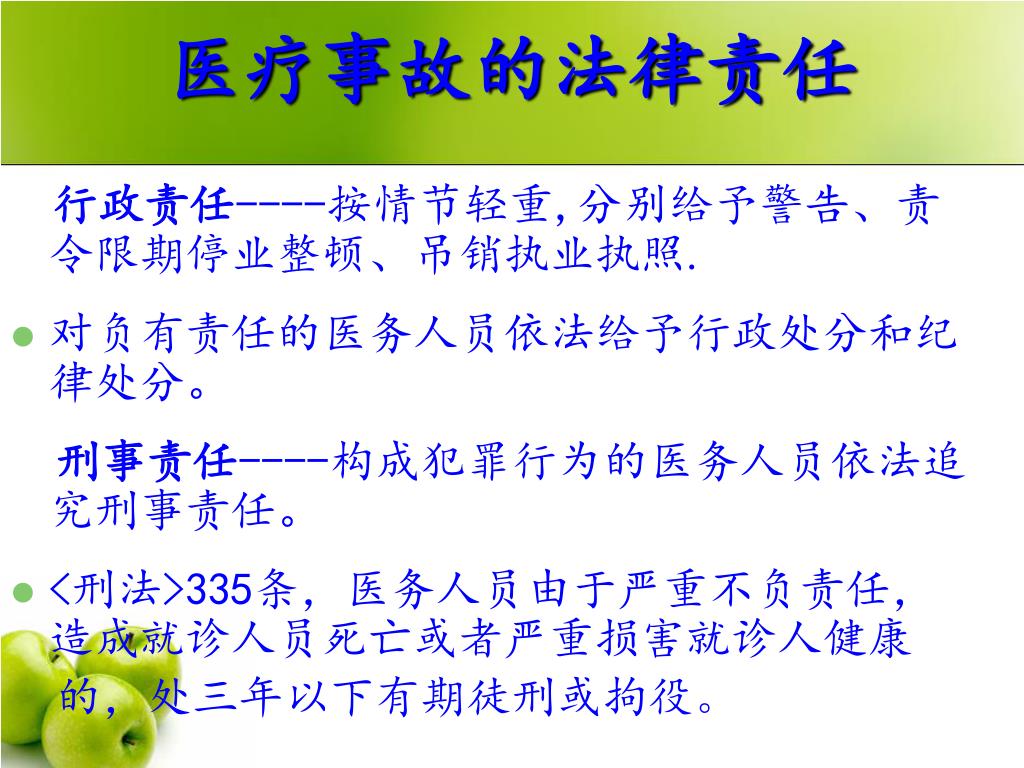 医疗事故的法律责任

行政责任----按情节轻重,分别给予警告、责令限期停业整顿、吊销执业执照.

对负有责任的医务人员依法给予行政处分和纪律处分。

刑事责任----构成犯罪行为的医务人员依法追究刑事责任。

<刑法>335条，医务人员由于严重不负责任，造成就诊人员死亡或者严重损害就诊人健康的，处三年以下有期徒刑或拘役。